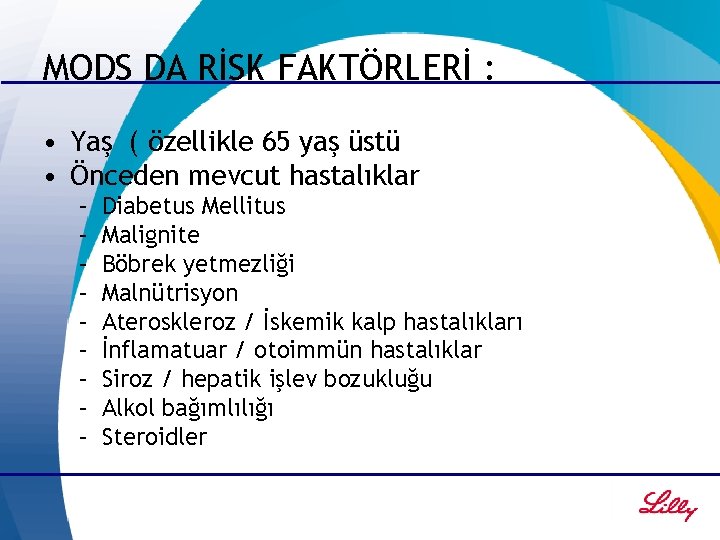 MODS DA RİSK FAKTÖRLERİ :

• Yaş ( özellikle 65 yaş üstü
• Önceden mevcut hastalıklar
  – Diabetus Mellitus
  – Malignite
  – Böbrek yetmezliği
  – Malnütrisyon
  – Ateroskleroz / İskemik kalp hastalıkları
  – İnflamatuar / otoimmün hastalıklar
  – Siroz / hepatik işlev bozukluğu
  – Alkol bağımlılığı
  – Steroidler

Lilly